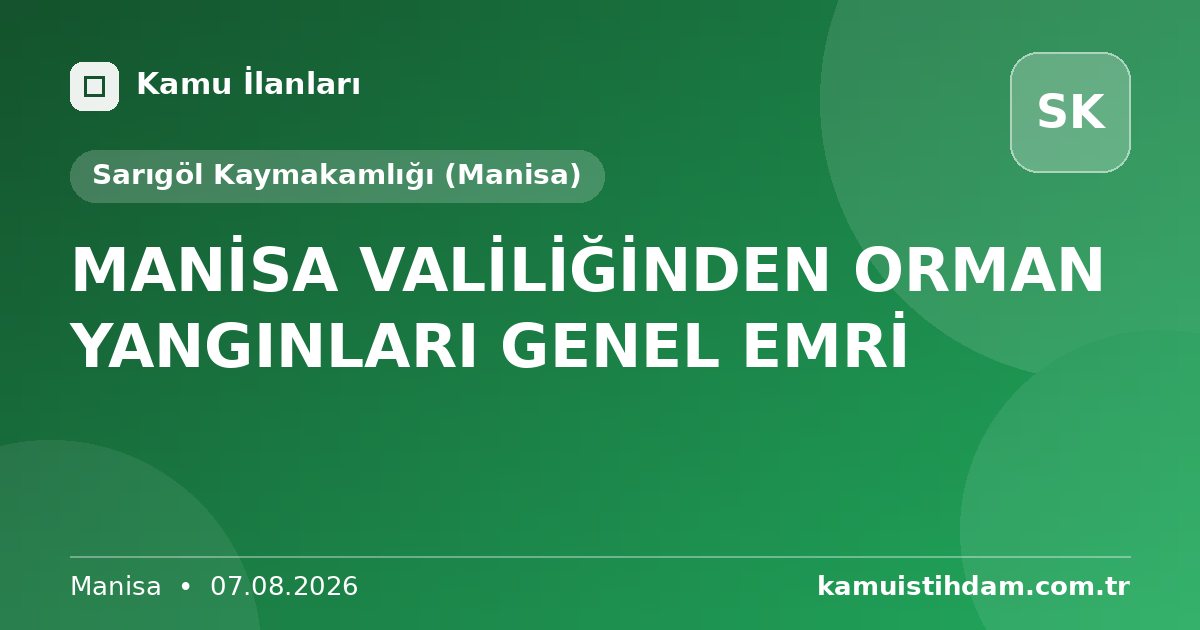 Kamu İlanları

SK

Sarıgöl Kaymakamlığı (Manisa)

MANİSA VALİLİĞİNDEN ORMAN YANGINLARI GENEL EMRİ

Manisa • 07.08.2026

kamuistihdam.com.tr